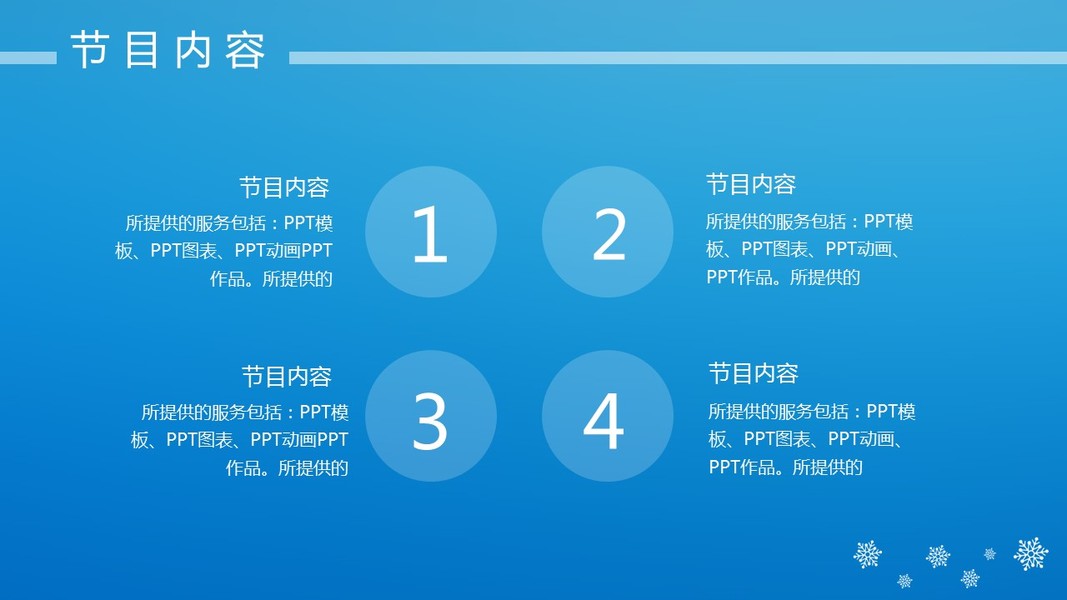 节目内容

节目内容

所提供的服务包括：PPT模板、PPT图表、PPT动画PPT作品。所提供的

1

2

节目内容

所提供的服务包括：PPT模板、PPT图表、PPT动画、PPT作品。所提供的

节目内容

所提供的服务包括：PPT模板、PPT图表、PPT动画PPT作品。所提供的

3

4

节目内容

所提供的服务包括：PPT模板、PPT图表、PPT动画、PPT作品。所提供的